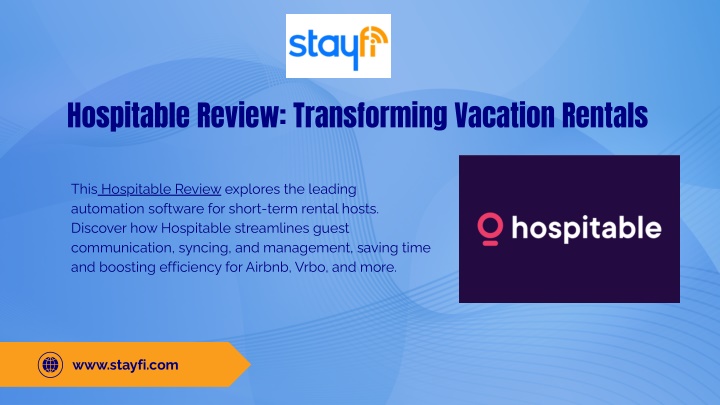 stayfi

Hospitable Review: Transforming Vacation Rentals

This Hospitable Review explores the leading automation software for short-term rental hosts. Discover how Hospitable streamlines guest communication, syncing, and management, saving time and boosting efficiency for Airbnb, Vrbo, and more.

hospitable

www.stayfi.com